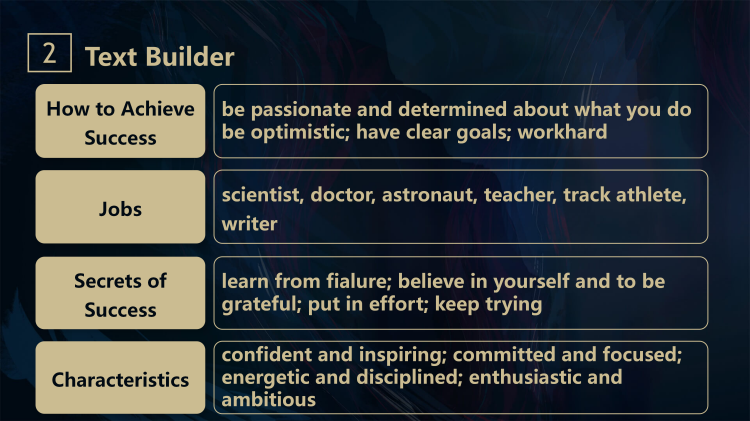 2 Text Builder

| How to Achieve Success | be passionate and determined about what you do be optimistic; have clear goals; workhard |
|---|---|
| Jobs | scientist, doctor, astronaut, teacher, track athlete, writer |
| Secrets of Success | learn from fialure; believe in yourself and to be grateful; put in effort; keep trying |
| Characteristics | confident and inspiring; committed and focused; energetic and disciplined; enthusiastic and ambitious |